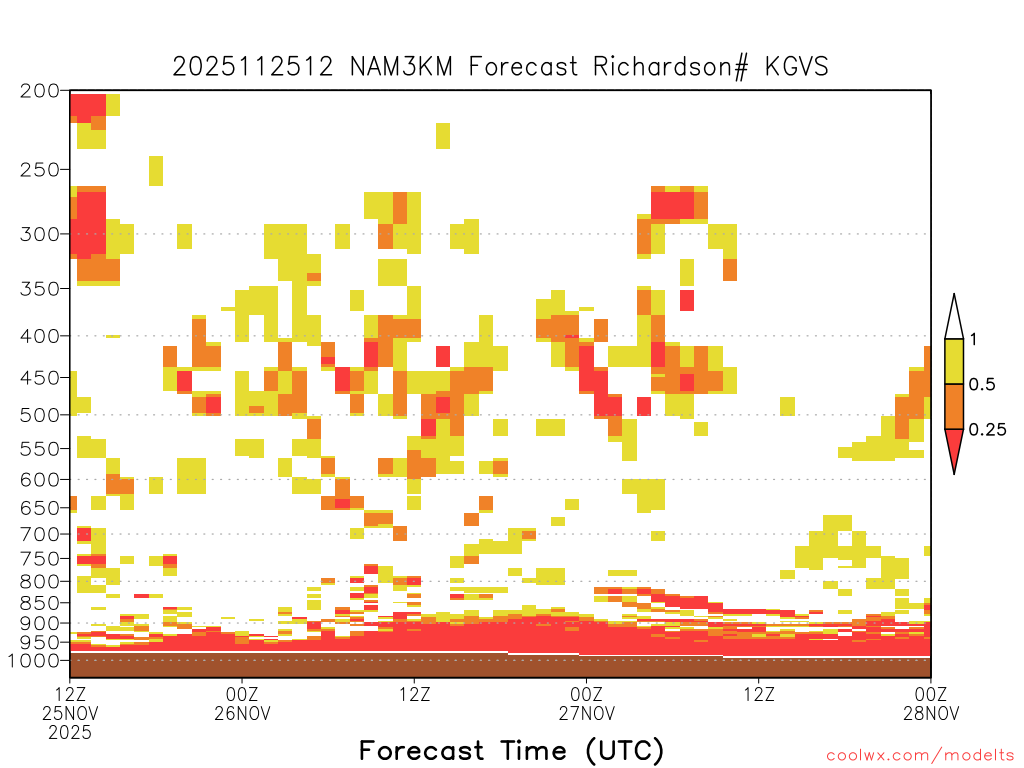 2025112512 NAM3KM Forecast Richardson# KGVS

200
250
300
350
400
450
500
550
600
650
700
750
800
850
900
950
1000

1
0.5
0.25

12Z
25NOV
2025
00Z
26NOV
12Z
00Z
27NOV
12Z
00Z
28NOV

Forecast Time (UTC)

coolwx.com/modelts